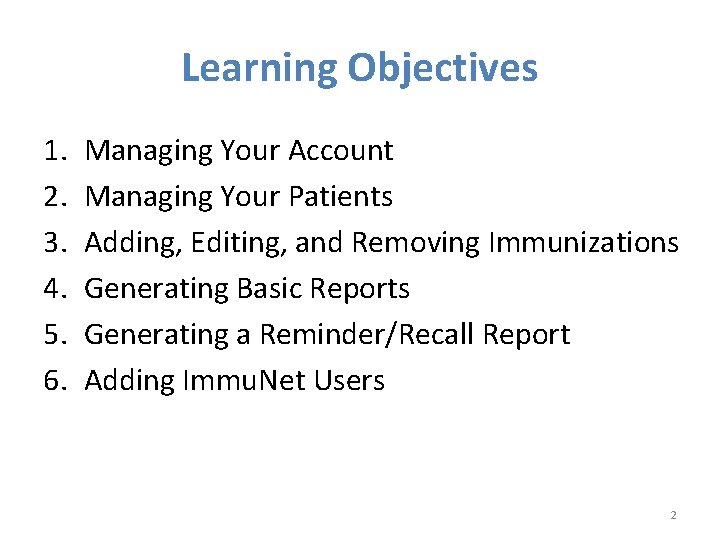 Learning Objectives

1. Managing Your Account
2. Managing Your Patients
3. Adding, Editing, and Removing Immunizations
4. Generating Basic Reports
5. Generating a Reminder/Recall Report
6. Adding ImmuNet Users

2